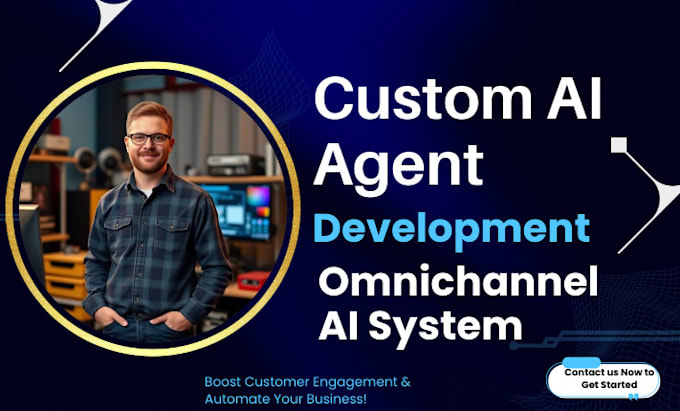 Custom AI Agent

Development

Omnichannel AI System

Boost Customer Engagement & Automate Your Business!

Contact us Now to Get Started